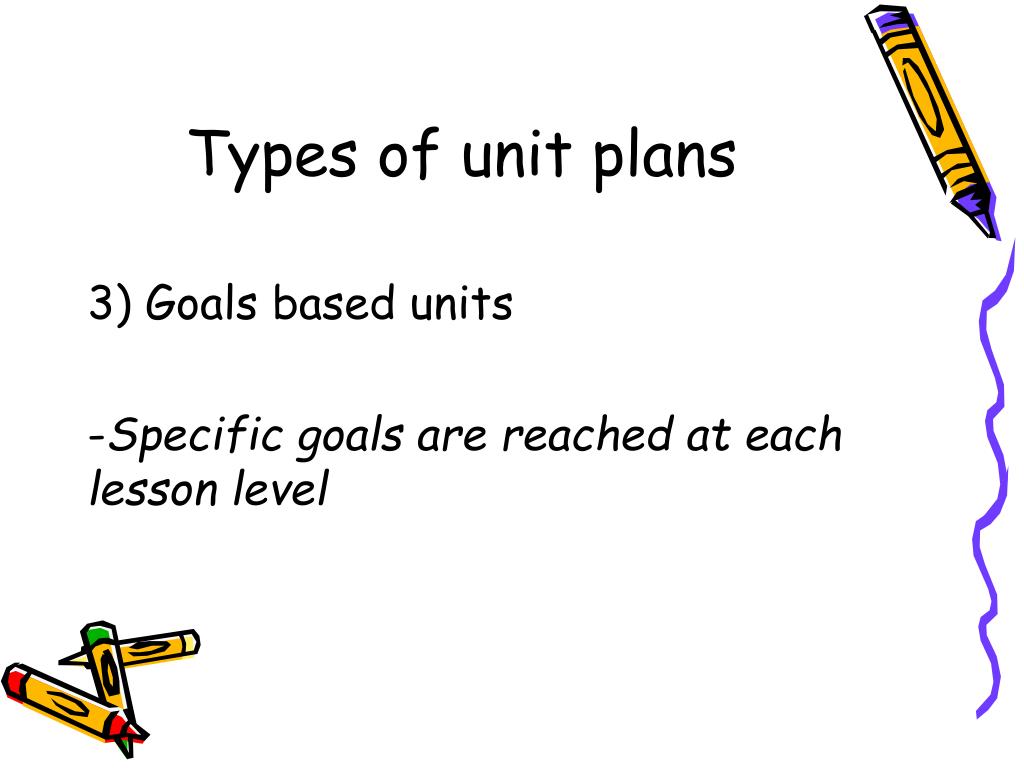 Types of unit plans

3) Goals based units

-Specific goals are reached at each lesson level